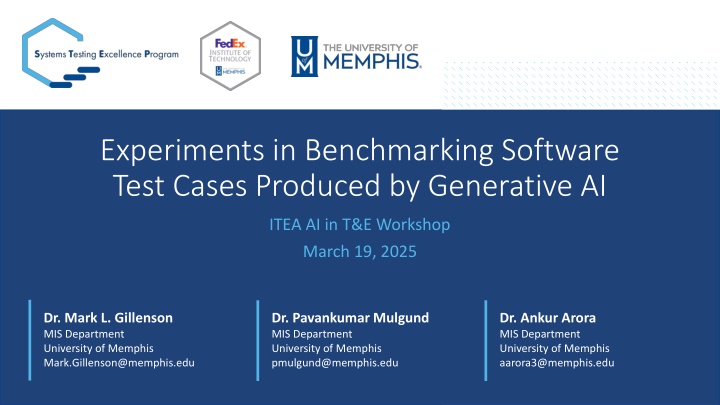 Systems Testing Excellence Program

FedEx INSTITUTE OF TECHNOLOGY MEMPHIS

UM THE UNIVERSITY OF MEMPHIS.

Experiments in Benchmarking Software Test Cases Produced by Generative AI

ITEA AI in T&E Workshop

March 19, 2025

Dr. Mark L. Gillenson
MIS Department
University of Memphis
Mark.Gillenson@memphis.edu

Dr. Pavankumar Mulgund
MIS Department
University of Memphis
pmulgund@memphis.edu

Dr. Ankur Arora
MIS Department
University of Memphis
aarora3@memphis.edu